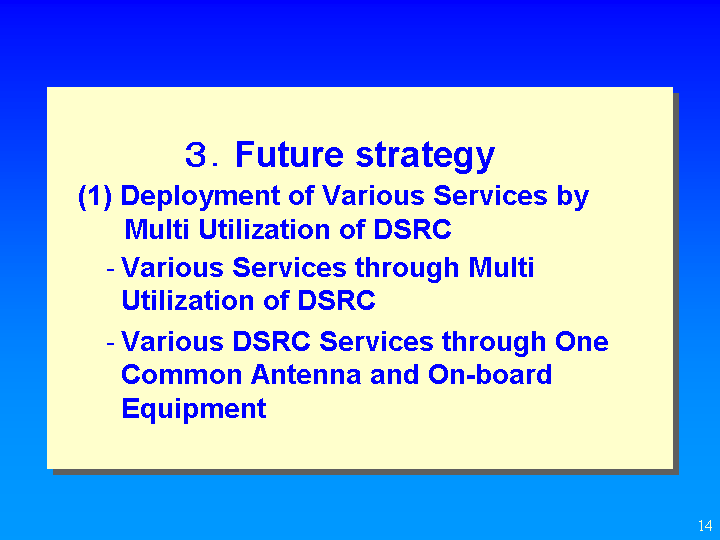 ３. Future strategy

(1) Deployment of Various Services by Multi Utilization of DSRC

- Various Services through Multi Utilization of DSRC

- Various DSRC Services through One Common Antenna and On-board Equipment

14